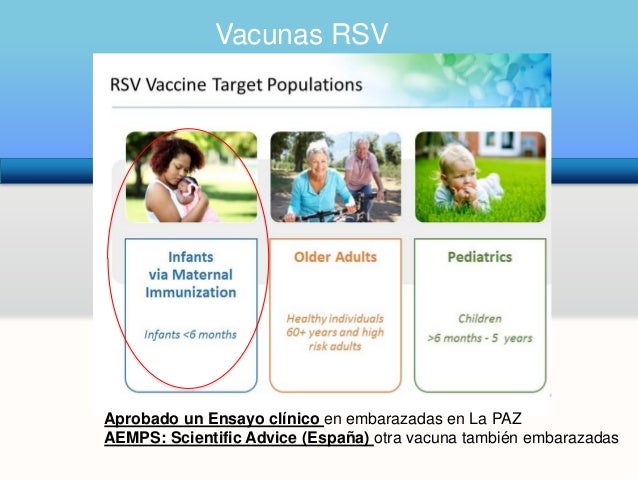 Vacunas RSV

RSV Vaccine Target Populations

Infants via Maternal Immunization

Infants <6 months

Older Adults

Healthy individuals 60+ years and high risk adults

Pediatrics

Children
>6 months - 5 years

Aprobado un Ensayo clínico en embarazadas en La PAZ
AEMPS: Scientific Advice (España) otra vacuna también embarazadas